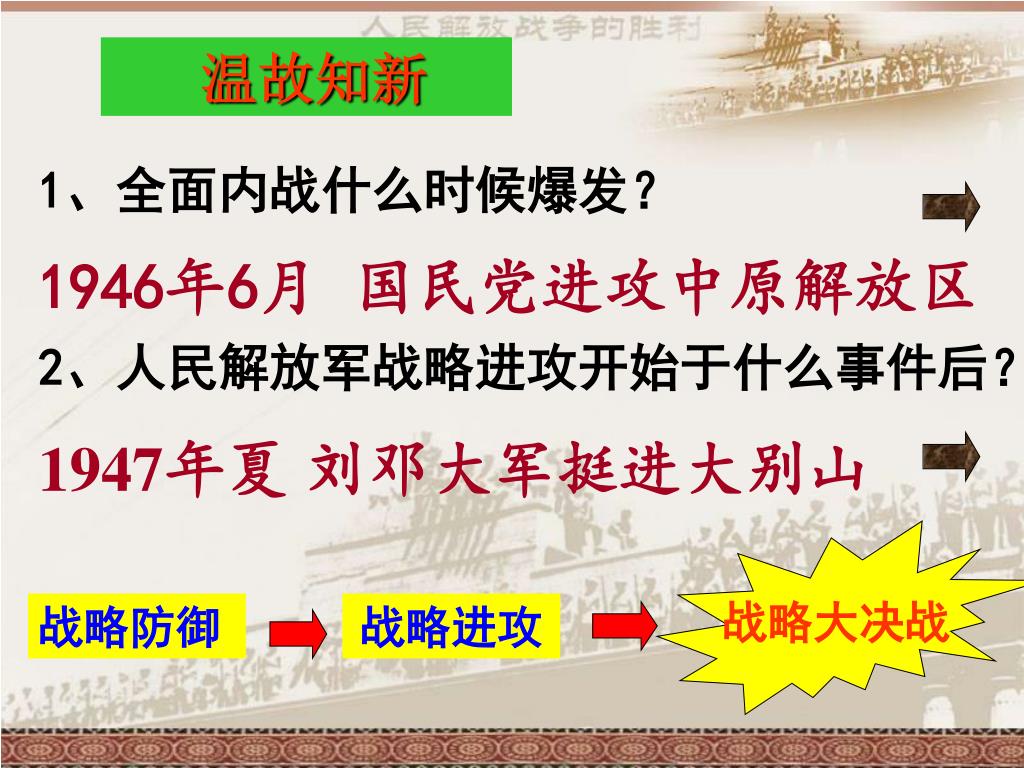 人民解放战争的胜利

温故知新

1、全面内战什么时候爆发？

1946年6月 国民党进攻中原解放区

2、人民解放军战略进攻开始于什么事件后？

1947年夏 刘邓大军挺进大别山

战略防御

战略进攻

战略大决战